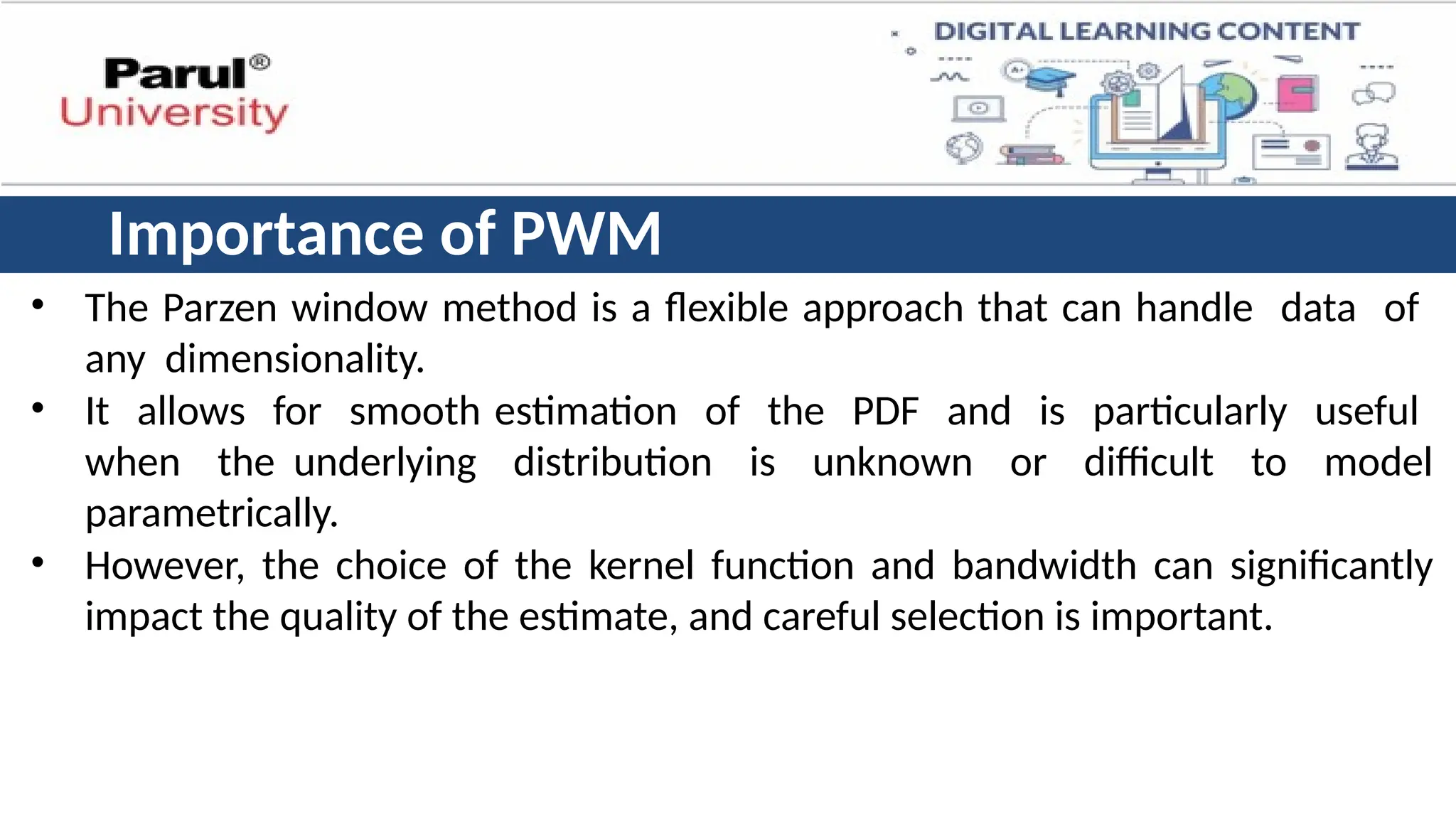 Parul®
University

DIGITAL LEARNING CONTENT

Importance of PWM

• The Parzen window method is a flexible approach that can handle data of any dimensionality.
• It allows for smooth estimation of the PDF and is particularly useful when the underlying distribution is unknown or difficult to model parametrically.
• However, the choice of the kernel function and bandwidth can significantly impact the quality of the estimate, and careful selection is important.